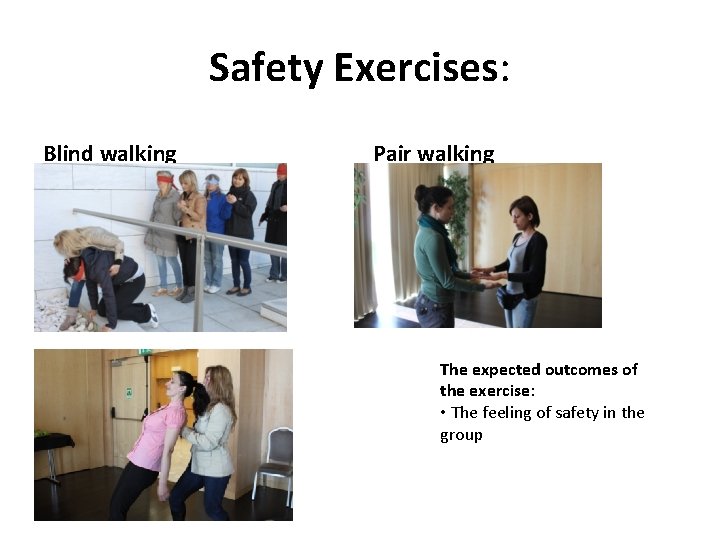 Safety Exercises:

Blind walking

Pair walking

The expected outcomes of the exercise:
• The feeling of safety in the group